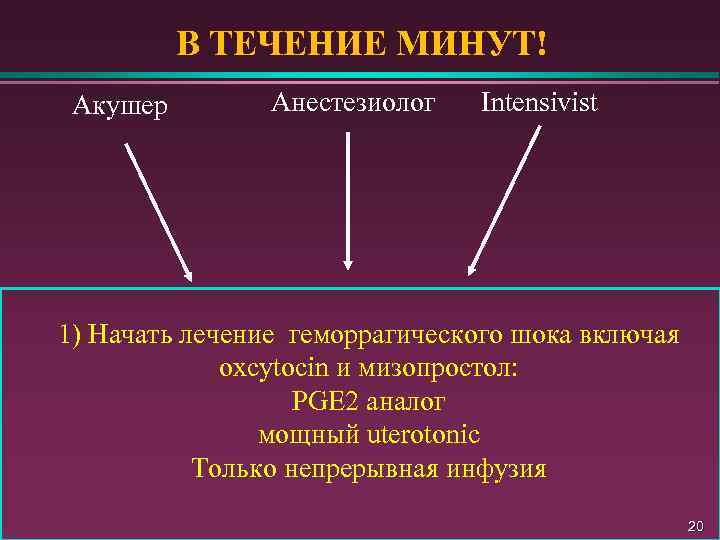 В ТЕЧЕНИЕ МИНУТ!

Акушер

Анестезиолог

Intensivist

1) Начать лечение геморрагического шока включая oxcytocin и мизопростол:
PGE2 аналог
мощный uterotonic
Только непрерывная инфузия

20